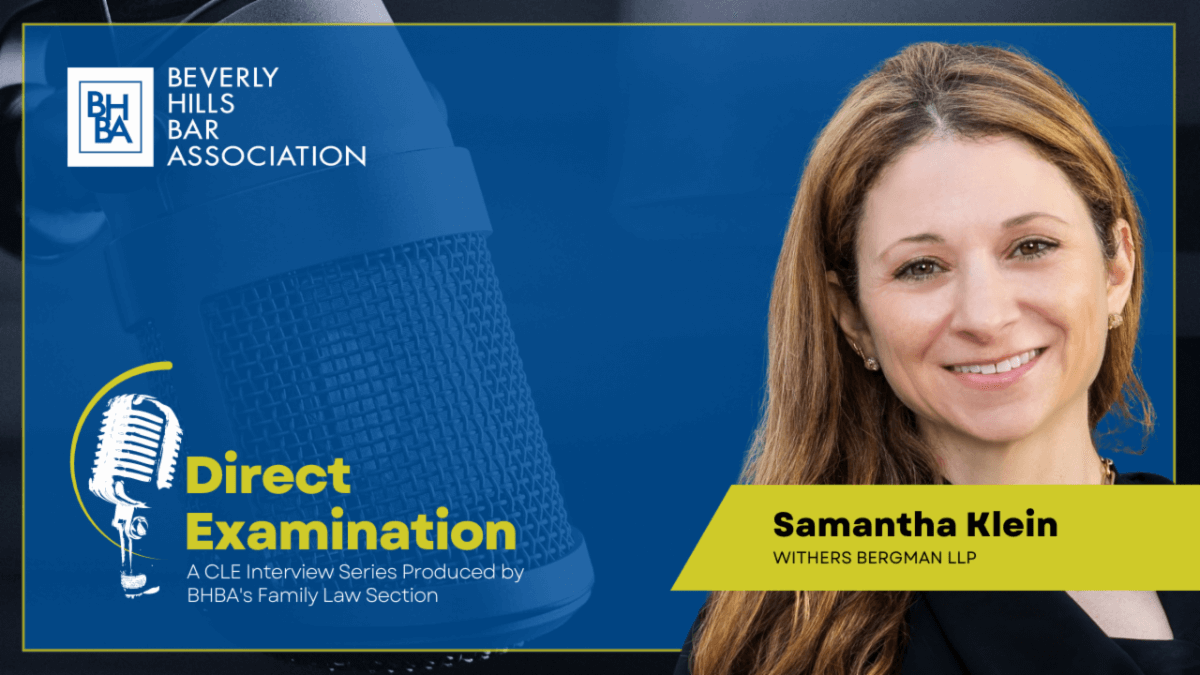 BHBA

BEVERLY HILLS BAR ASSOCIATION

Direct Examination

A CLE Interview Series Produced by BHBA's Family Law Section

Samantha Klein

WITHERS BERGMAN LLP